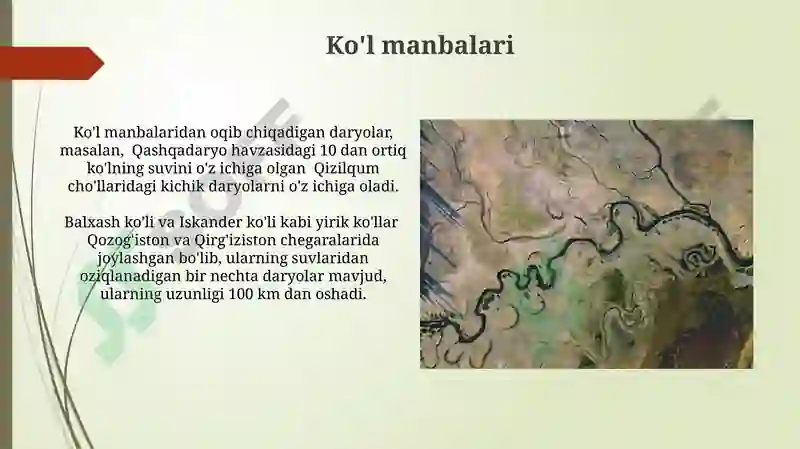 Ko'l manbalari

Ko'l manbalaridan oqib chiqadigan daryolar, masalan, Qashqadaryo havzasidagi 10 dan ortiq ko'lning suvini o'z ichiga olgan Qizilqum cho'llaridagi kichik daryolarni o'z ichiga oladi.

Balxash ko'li va Iskander ko'li kabi yirik ko'llar Qozog'iston va Qirg'iziston chegaralarida joylashgan bo'lib, ularning suvlaridan oziqlanadigan bir nechta daryolar mavjud, ularning uzunligi 100 km dan oshadi.